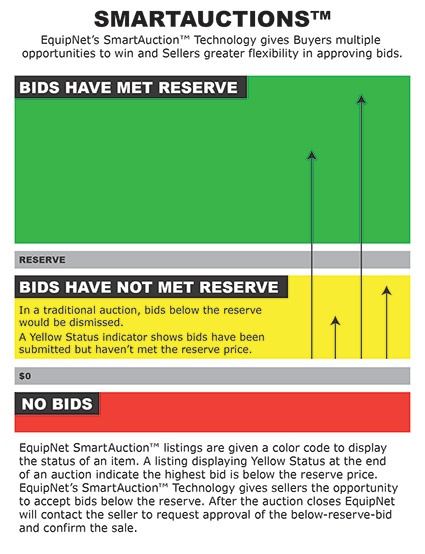 SMARTAUCTIONS™

EquipNet's SmartAuction™ Technology gives Buyers multiple opportunities to win and Sellers greater flexibility in approving bids.

BIDS HAVE MET RESERVE

RESERVE

BIDS HAVE NOT MET RESERVE

In a traditional auction, bids below the reserve would be dismissed.

A Yellow Status indicator shows bids have been submitted but haven't met the reserve price.

$0

NO BIDS

EquipNet SmartAuction™ listings are given a color code to display the status of an item. A listing displaying Yellow Status at the end of an auction indicate the highest bid is below the reserve price. EquipNet's SmartAuction™ Technology gives sellers the opportunity to accept bids below the reserve. After the auction closes EquipNet will contact the seller to request approval of the below-reserve-bid and confirm the sale.